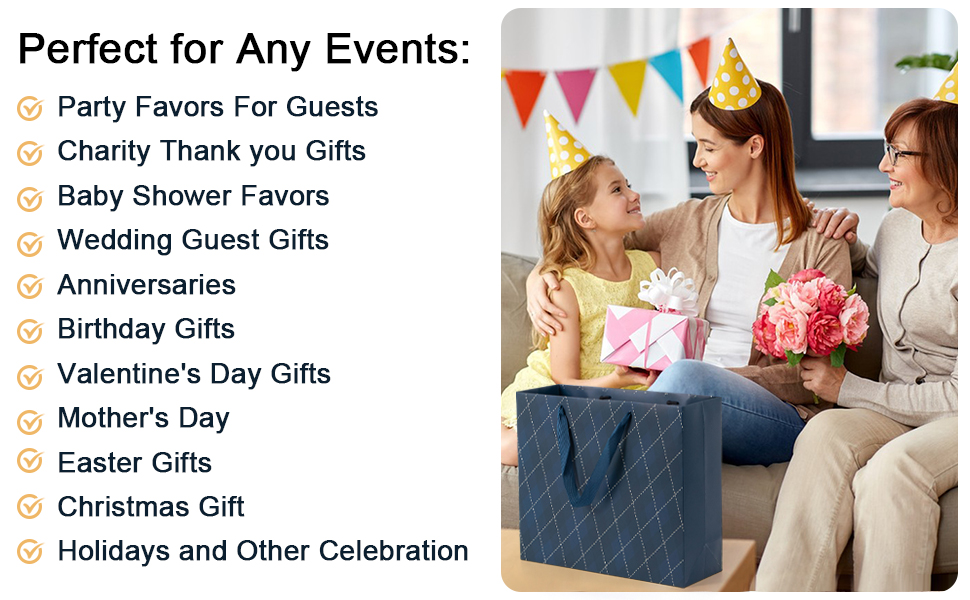 Perfect for Any Events:

Party Favors For Guests
Charity Thank you Gifts
Baby Shower Favors
Wedding Guest Gifts
Anniversaries
Birthday Gifts
Valentine's Day Gifts
Mother's Day
Easter Gifts
Christmas Gift
Holidays and Other Celebration